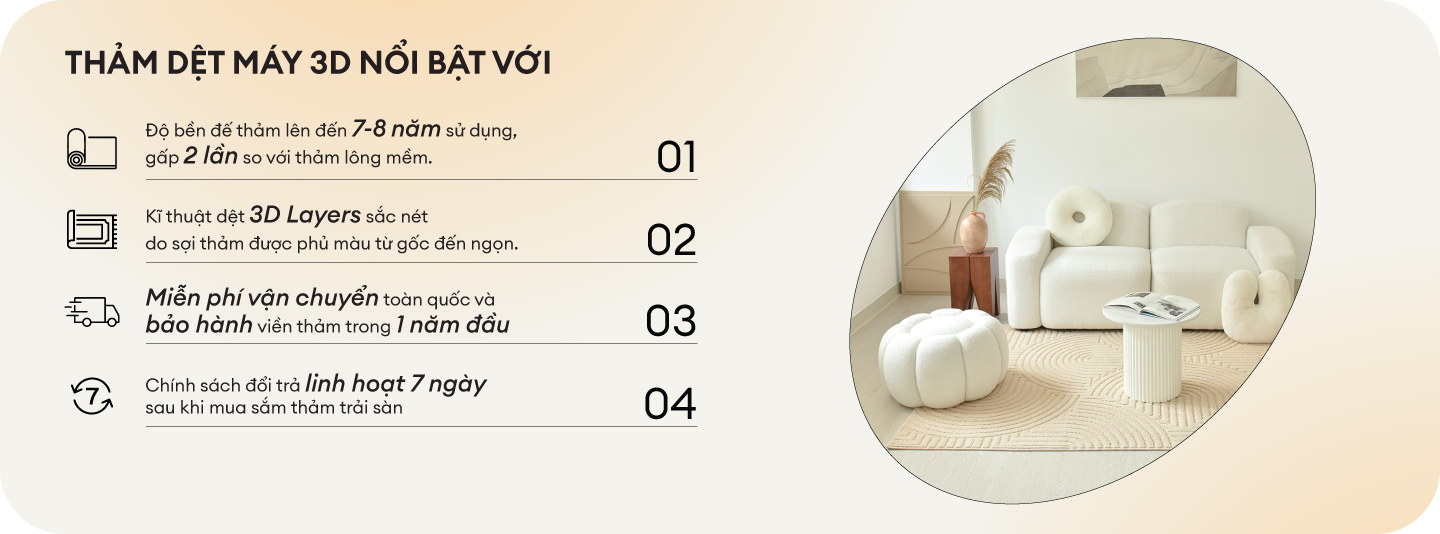 THẢM DỆT MÁY 3D NỔI BẬT VỚI

Độ bền đế thảm lên đến 7-8 năm sử dụng, gấp 2 lần so với thảm lông mềm.
01

Kĩ thuật dệt 3D Layers sắc nét do sợi thảm được phủ màu từ gốc đến ngọn.
02

Miễn phí vận chuyển toàn quốc và bảo hành viền thảm trong 1 năm đầu
03

7
Chính sách đổi trả linh hoạt 7 ngày sau khi mua sắm thảm trải sàn
04